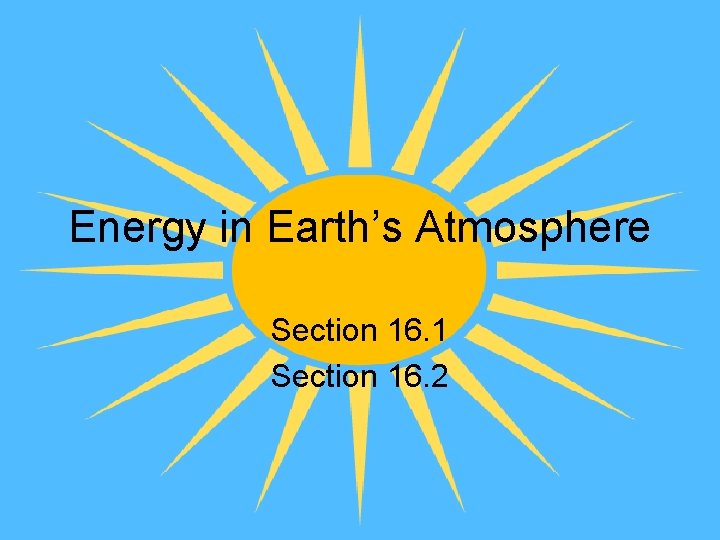 Energy in Earth’s Atmosphere

Section 16.1
Section 16.2